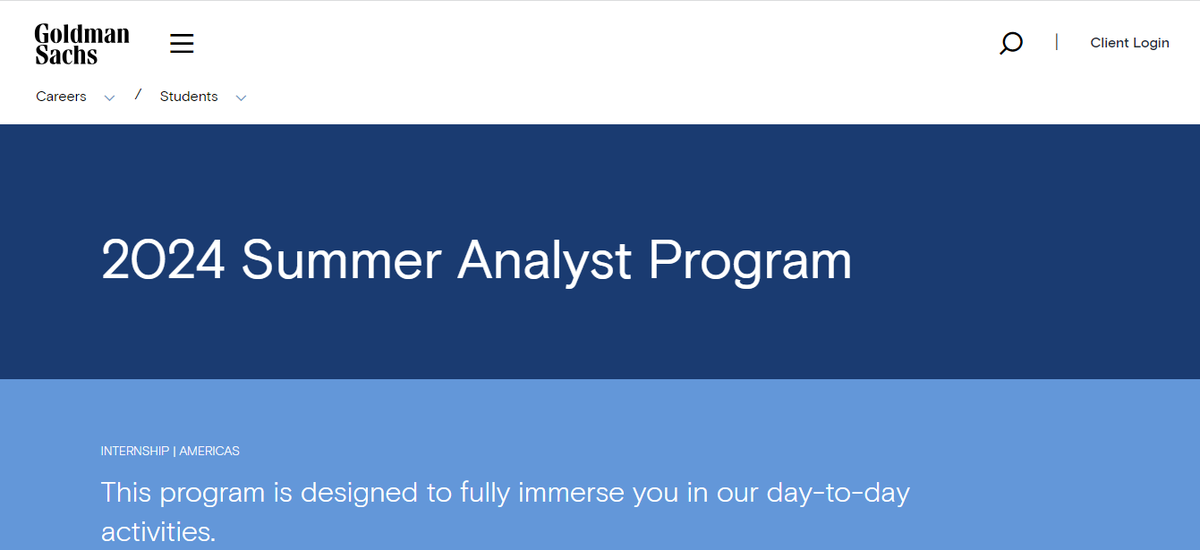 Goldman Sachs

Client Login

Careers / Students

2024 Summer Analyst Program

INTERNSHIP | AMERICAS

This program is designed to fully immerse you in our day-to-day activities.